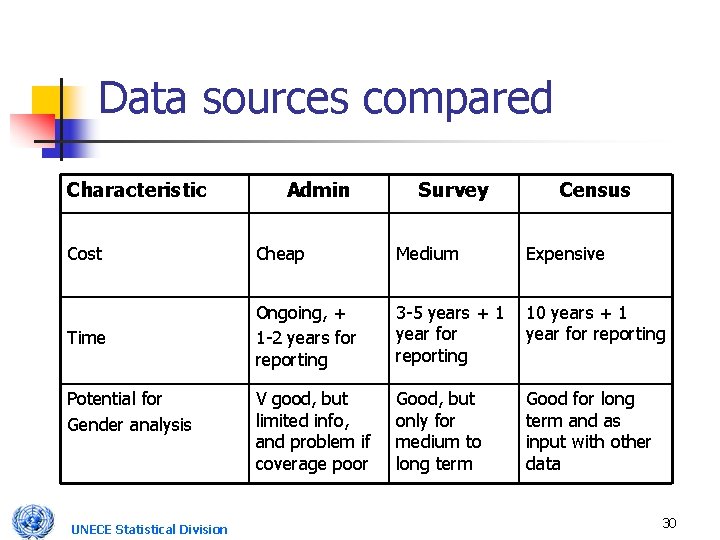 Data sources compared

| Characteristic | Admin | Survey | Census |
|---|---|---|---|
| Cost | Cheap | Medium | Expensive |
| Time | Ongoing, + 1-2 years for reporting | 3-5 years + 1 year for reporting | 10 years + 1 year for reporting |
| Potential for Gender analysis | V good, but limited info, and problem if coverage poor | Good, but only for medium to long term | Good for long term and as input with other data |

UNECE Statistical Division

30